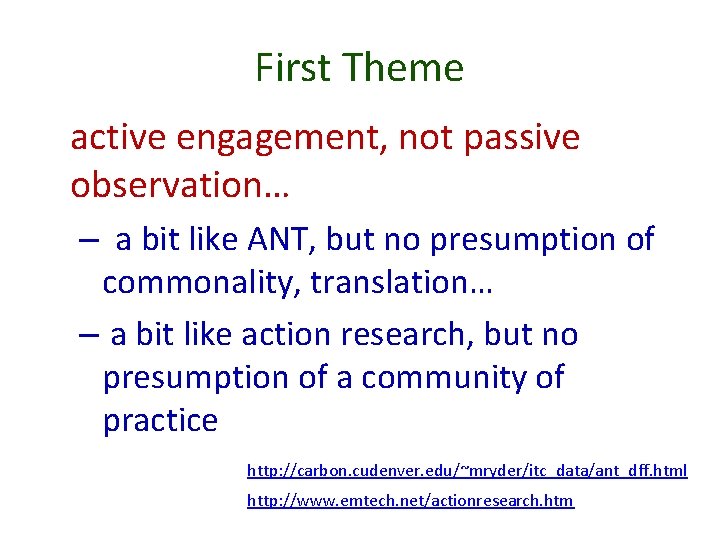 First Theme

active engagement, not passive observation…

– a bit like ANT, but no presumption of commonality, translation…

– a bit like action research, but no presumption of a community of practice

http://carbon.cudenver.edu/~mryder/itc_data/ant_dff.html

http://www.emtech.net/actionresearch.htm